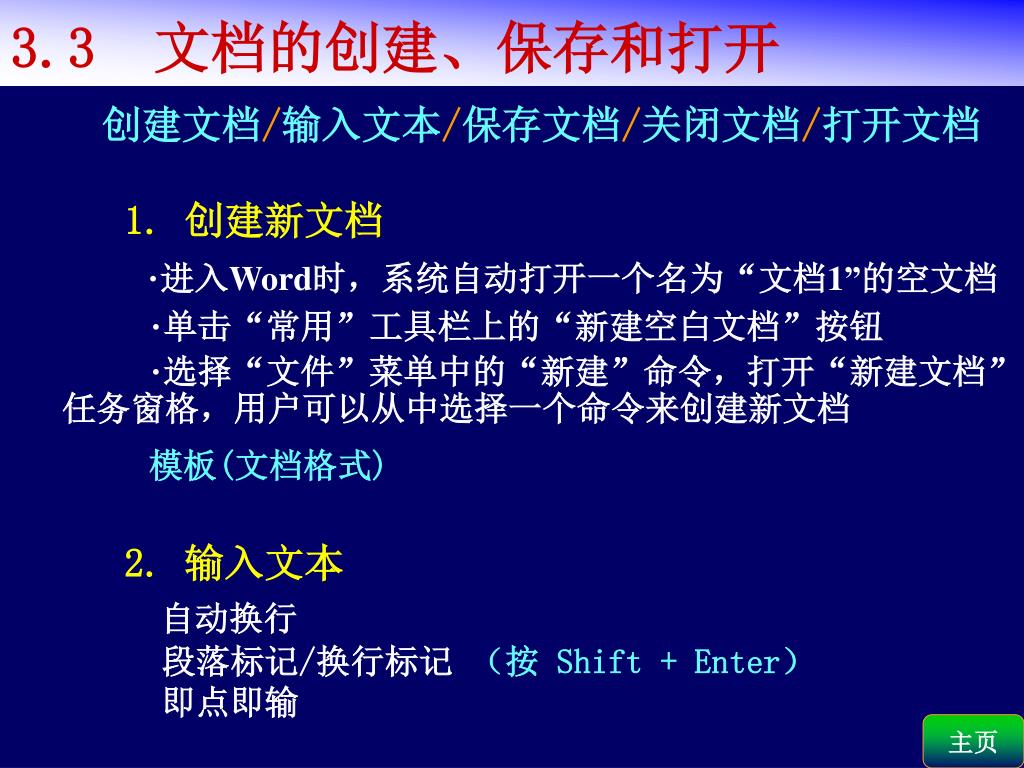 3.3　文档的创建、保存和打开

创建文档/输入文本/保存文档/关闭文档/打开文档

1. 创建新文档

·进入Word时，系统自动打开一个名为“文档1”的空文档

·单击“常用”工具栏上的“新建空白文档”按钮

·选择“文件”菜单中的“新建”命令，打开“新建文档”任务窗格，用户可以从中选择一个命令来创建新文档

模板(文档格式)

2. 输入文本

自动换行
段落标记/换行标记 （按 Shift + Enter）
即点即输

主页